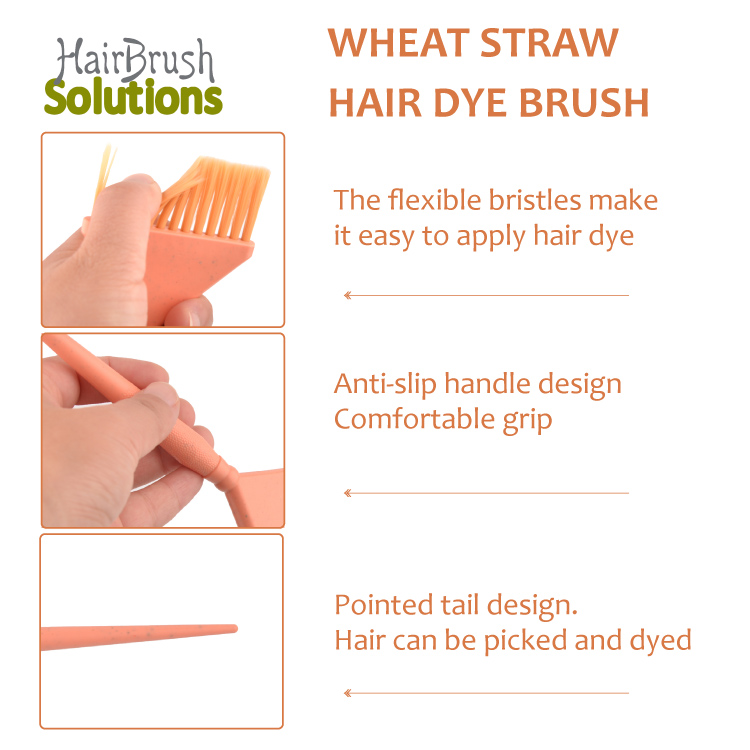 HairBrush
Solutions

WHEAT STRAW
HAIR DYE BRUSH

The flexible bristles make it easy to apply hair dye

Anti-slip handle design
Comfortable grip

Pointed tail design.
Hair can be picked and dyed